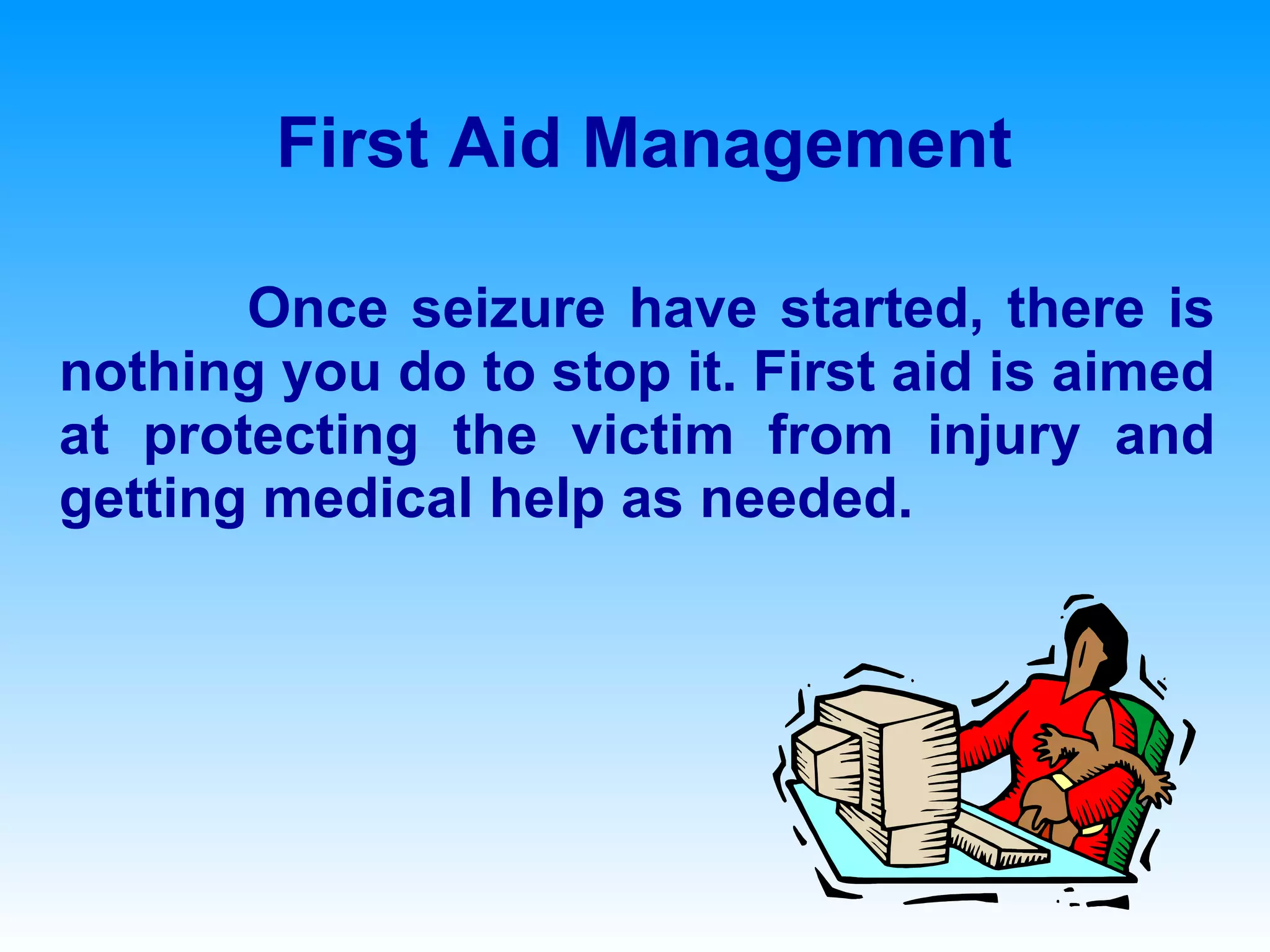 First Aid Management

Once seizure have started, there is nothing you do to stop it. First aid is aimed at protecting the victim from injury and getting medical help as needed.